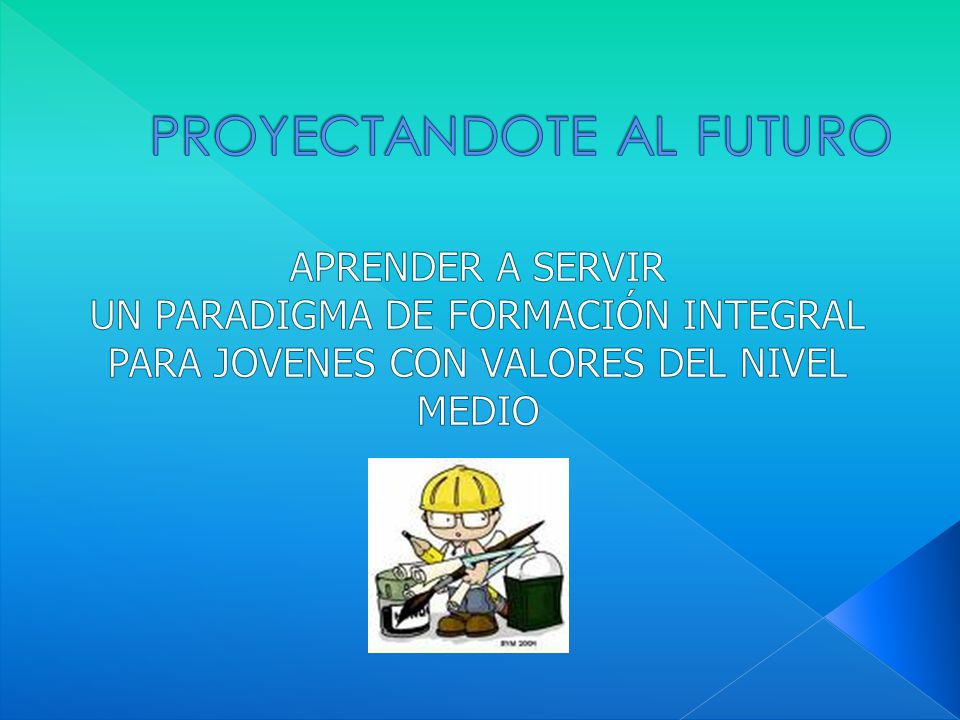 PROYECTANDOTE AL FUTURO

APRENDER A SERVIR
UN PARADIGMA DE FORMACIÓN INTEGRAL PARA JOVENES CON VALORES DEL NIVEL MEDIO

BYM 2004